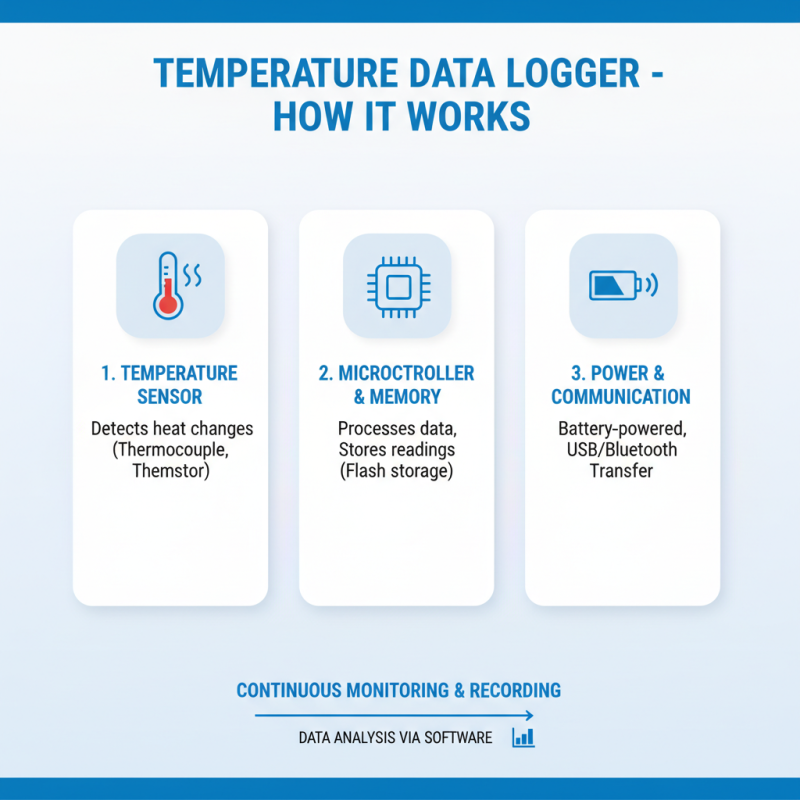 TEMPERATURE DATA LOGGER - HOW IT WORKS

1. TEMPERATURE SENSOR

Detects heat changes (Thermocouple, Themstor)

2. MICROCTROLLER & MEMORY

Processes data, Stores readings (Flash storage)

3. POWER & COMMUNICATION

Battery-powered, USB/Bluetooth Transfer

CONTINUOUS MONITORING & RECORDING

DATA ANALYSIS VIA SOFTWARE